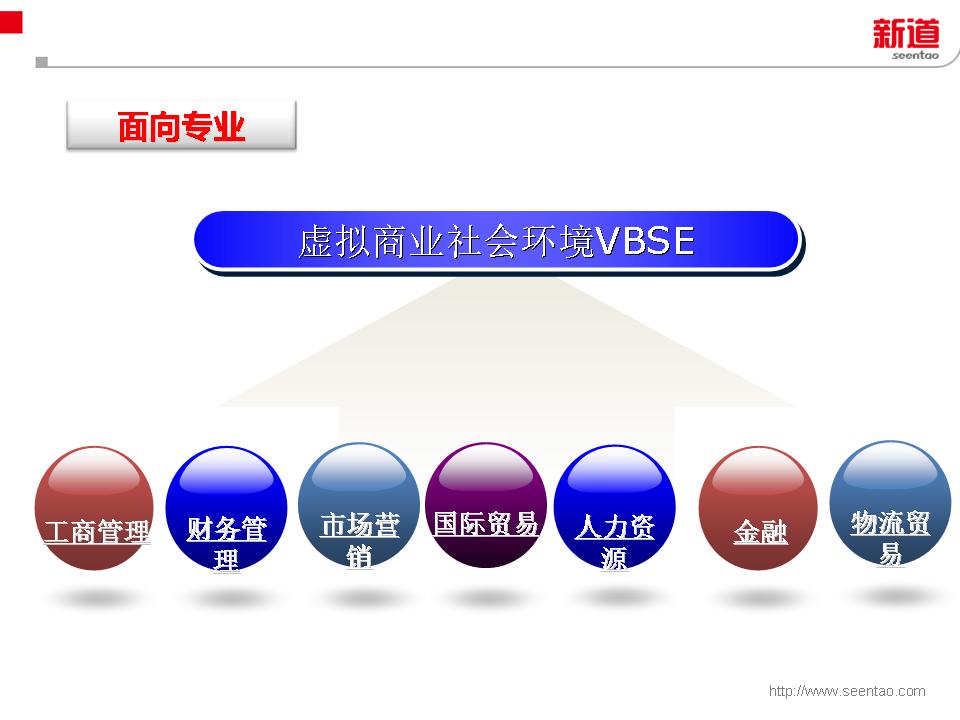 新道
seentao

面向专业

虚拟商业社会环境VBSE

工商管理

财务管理

市场营销

国际贸易

人力资源

金融

物流贸易

http://www.seentao.com